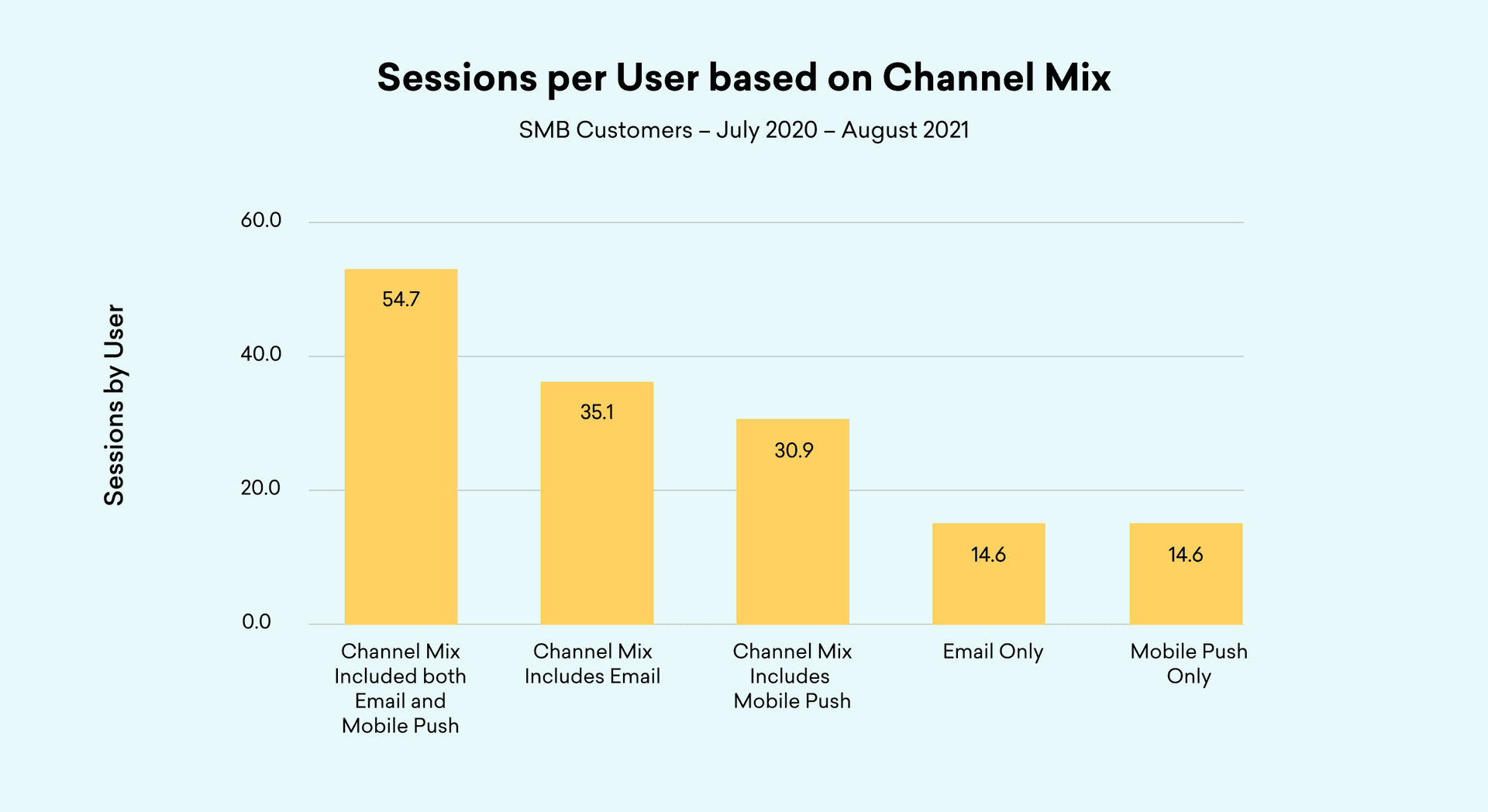 Sessions per User based on Channel Mix

SMB Customers – July 2020 – August 2021

Sessions by User

60.0
40.0
20.0
0.0

54.7
35.1
30.9
14.6
14.6

Channel Mix Included both Email and Mobile Push

Channel Mix Includes Email

Channel Mix Includes Mobile Push

Email Only

Mobile Push Only